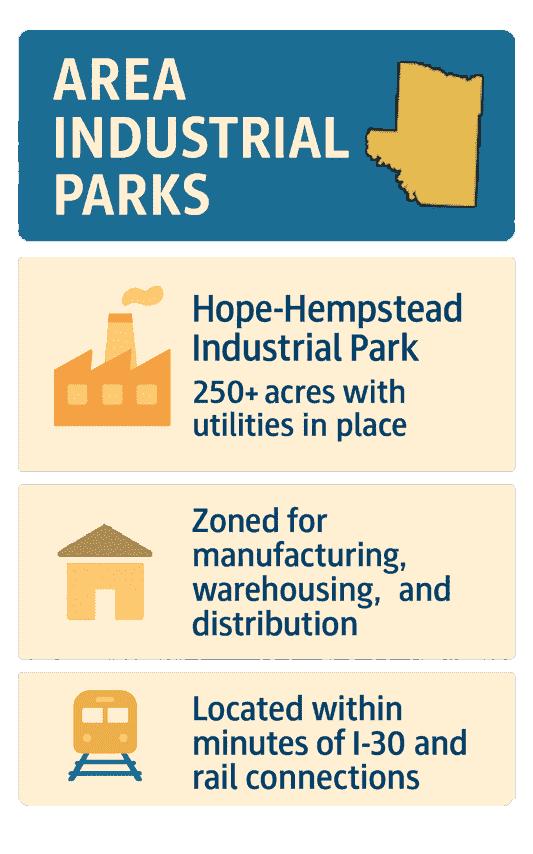 AREA INDUSTRIAL PARKS

Hope-Hempstead Industrial Park

250+ acres with utilities in place

Zoned for manufacturing, warehousing, and distribution

Located within minutes of I-30 and rail connections